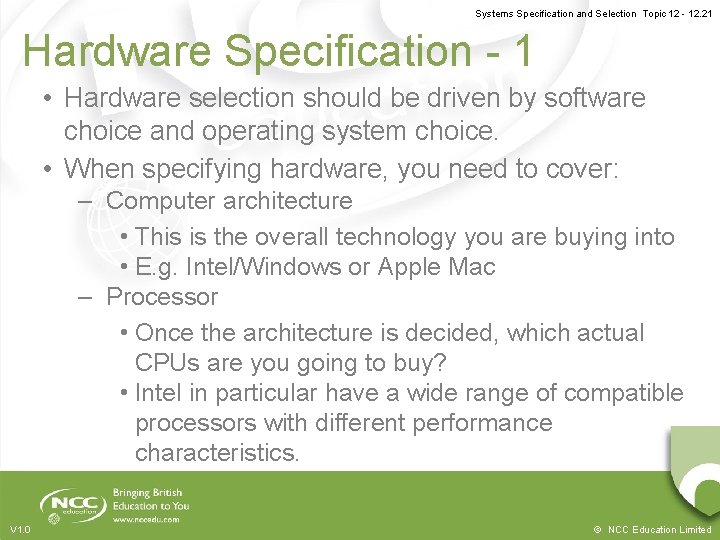 Systems Specification and Selection Topic 12 - 12.21

Hardware Specification - 1

• Hardware selection should be driven by software choice and operating system choice.
• When specifying hardware, you need to cover:
– Computer architecture
• This is the overall technology you are buying into
• E.g. Intel/Windows or Apple Mac
– Processor
• Once the architecture is decided, which actual CPUs are you going to buy?
• Intel in particular have a wide range of compatible processors with different performance characteristics.

NCC education
Bringing British Education to You
www.nccedu.com

V1.0

© NCC Education Limited